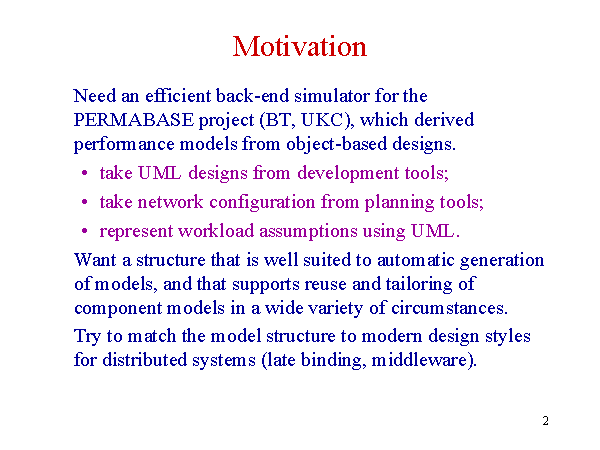 Motivation

Need an efficient back-end simulator for the PERMABASE project (BT, UKC), which derived performance models from object-based designs.

• take UML designs from development tools;
• take network configuration from planning tools;
• represent workload assumptions using UML.

Want a structure that is well suited to automatic generation of models, and that supports reuse and tailoring of component models in a wide variety of circumstances.

Try to match the model structure to modern design styles for distributed systems (late binding, middleware).

2